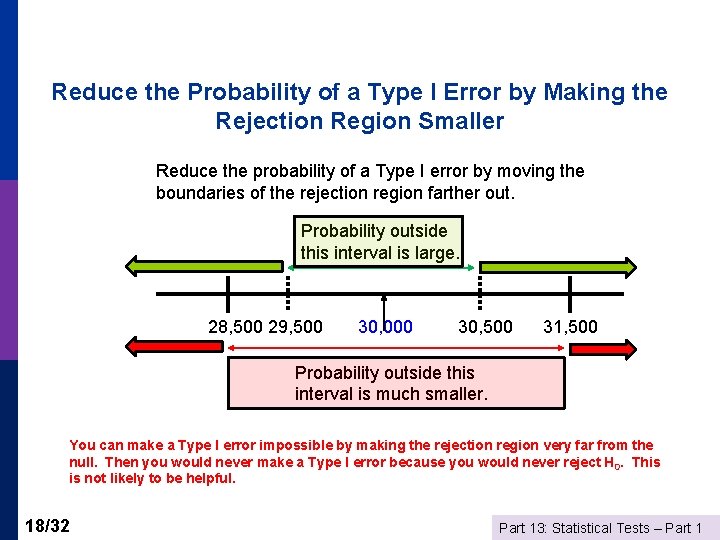 Reduce the Probability of a Type I Error by Making the Rejection Region Smaller

Reduce the probability of a Type I error by moving the boundaries of the rejection region farther out.

Probability outside this interval is large.

28,500 29,500 30,000 30,500 31,500

Probability outside this interval is much smaller.

You can make a Type I error impossible by making the rejection region very far from the null. Then you would never make a Type I error because you would never reject $H_0$. This is not likely to be helpful.

18/32

Part 13: Statistical Tests – Part 1